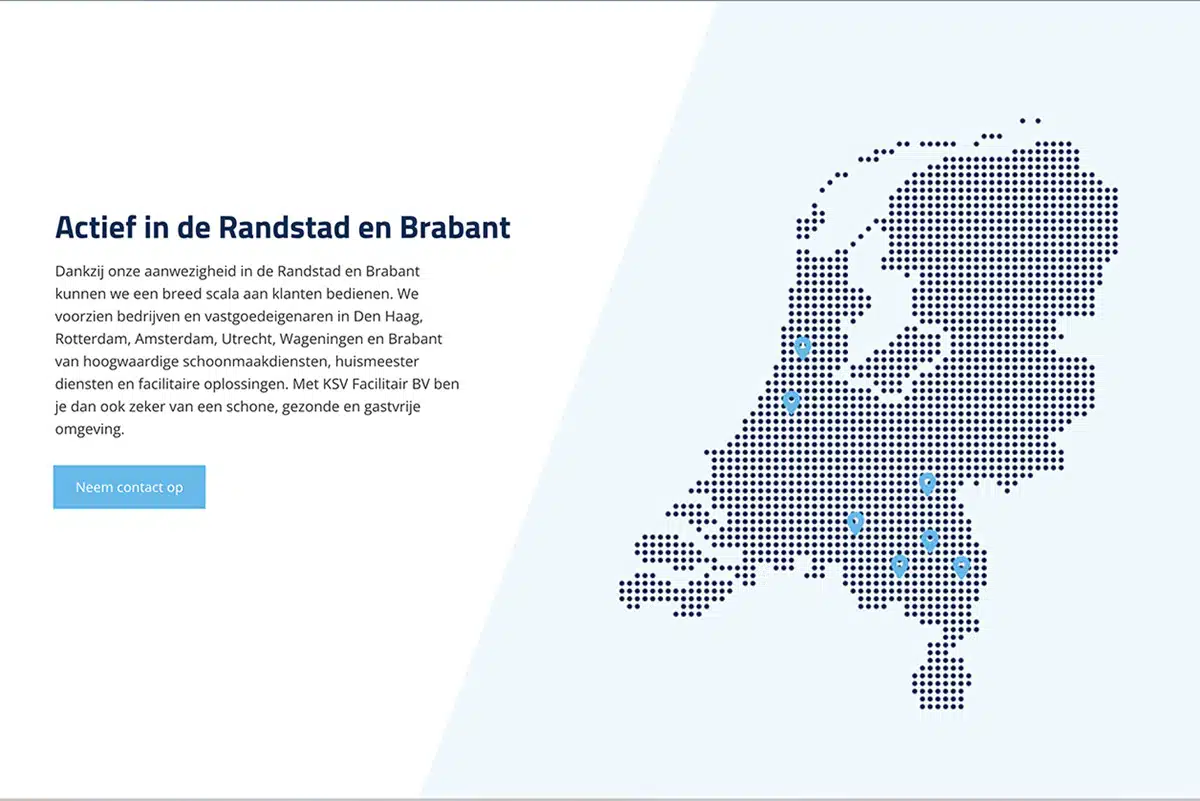 Actief in de Randstad en Brabant

Dankzij onze aanwezigheid in de Randstad en Brabant kunnen we een breed scala aan klanten bedienen. We voorzien bedrijven en vastgoedeigenaren in Den Haag, Rotterdam, Amsterdam, Utrecht, Wageningen en Brabant van hoogwaardige schoonmaakdiensten, huismeester diensten en facilitaire oplossingen. Met KSV Facilitair BV ben je dan ook zeker van een schone, gezonde en gastvrije omgeving.

Neem contact op